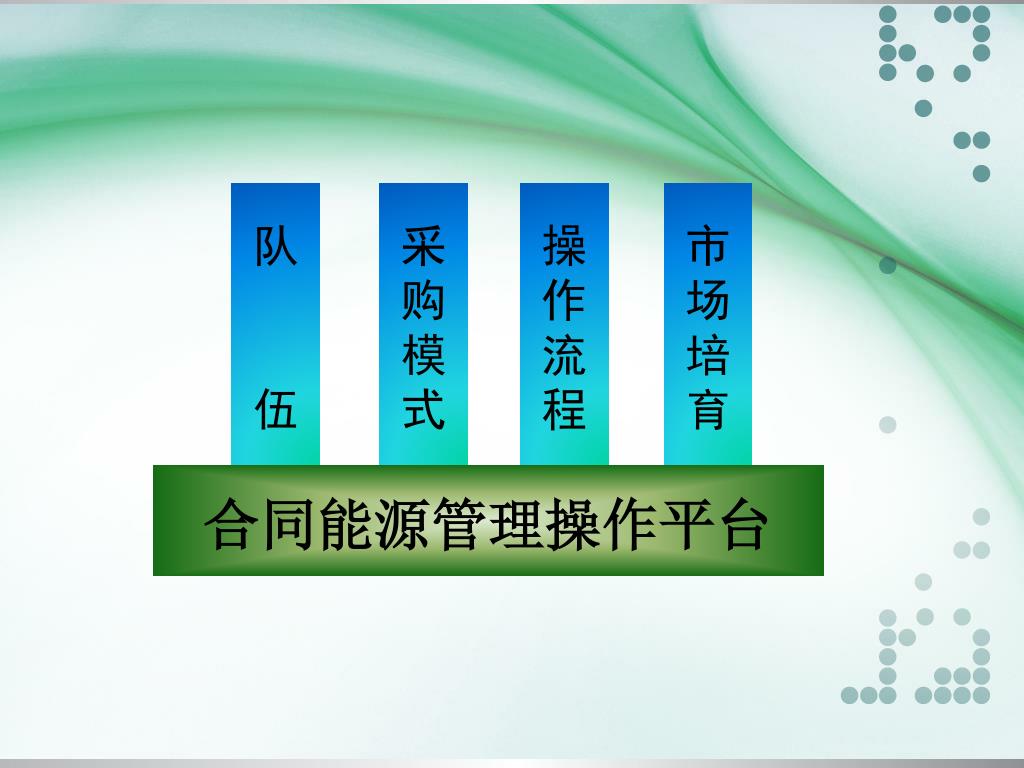 队伍

采购模式

操作流程

市场培育

合同能源管理操作平台